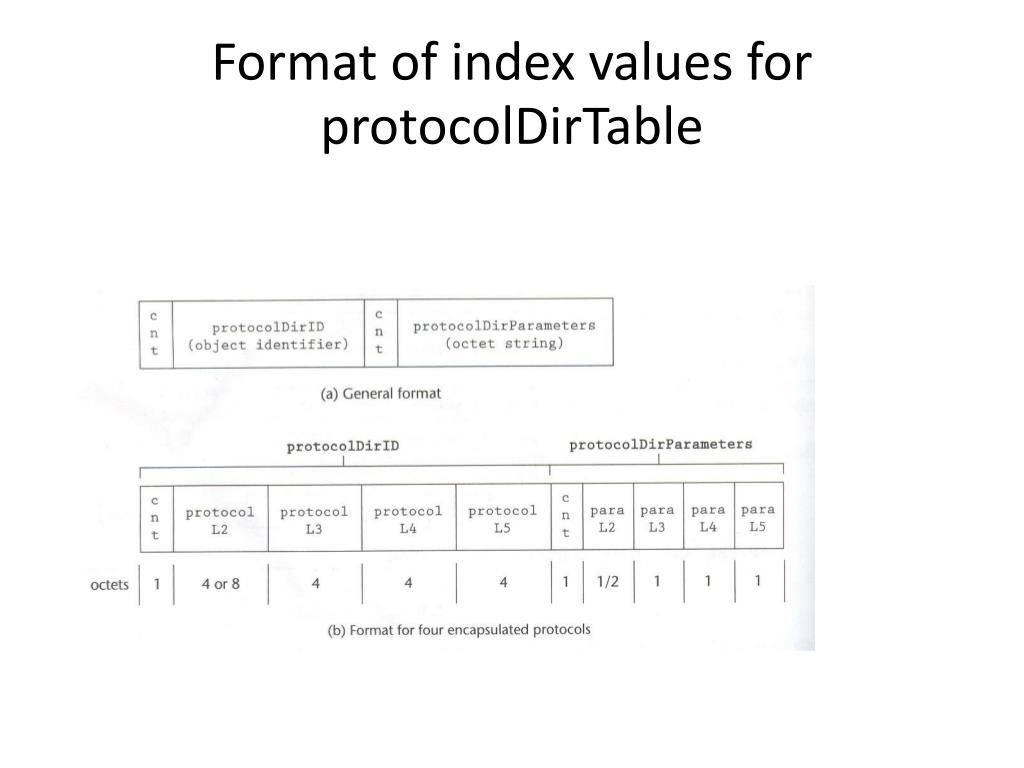 Format of index values for protocolDirTable

| c n t | protocolDirID (object identifier) | c n t | protocolDirParameters (octet string) |
|---|---|---|---|

(a) General format

protocolDirID

protocolDirParameters

| | c n t | protocol L2 | protocol L3 | protocol L4 | protocol L5 | c n t | para L2 | para L3 | para L4 | para L5 |
|---|---|---|---|---|---|---|---|---|---|---|
| octets | 1 | 4 or 8 | 4 | 4 | 4 | 1 | 1/2 | 1 | 1 | 1 |

(b) Format for four encapsulated protocols